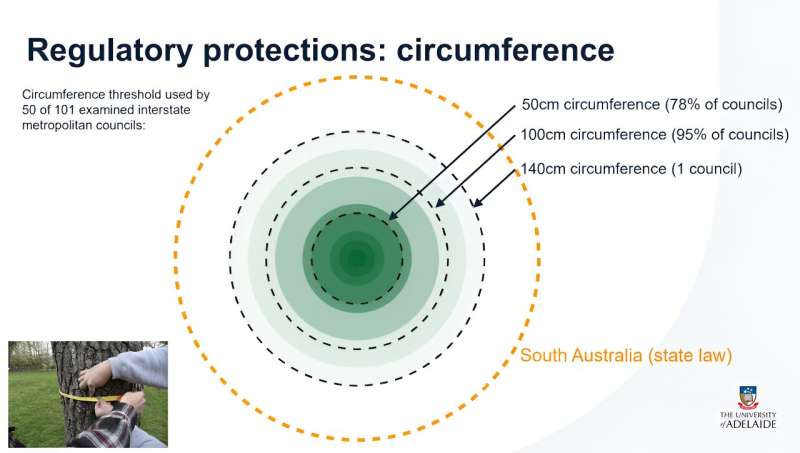 Regulatory protections: circumference

Circumference threshold used by 50 of 101 examined interstate metropolitan councils:

50cm circumference (78% of councils)

100cm circumference (95% of councils)

140cm circumference (1 council)

South Australia (state law)

THE UNIVERSITY of ADELAIDE